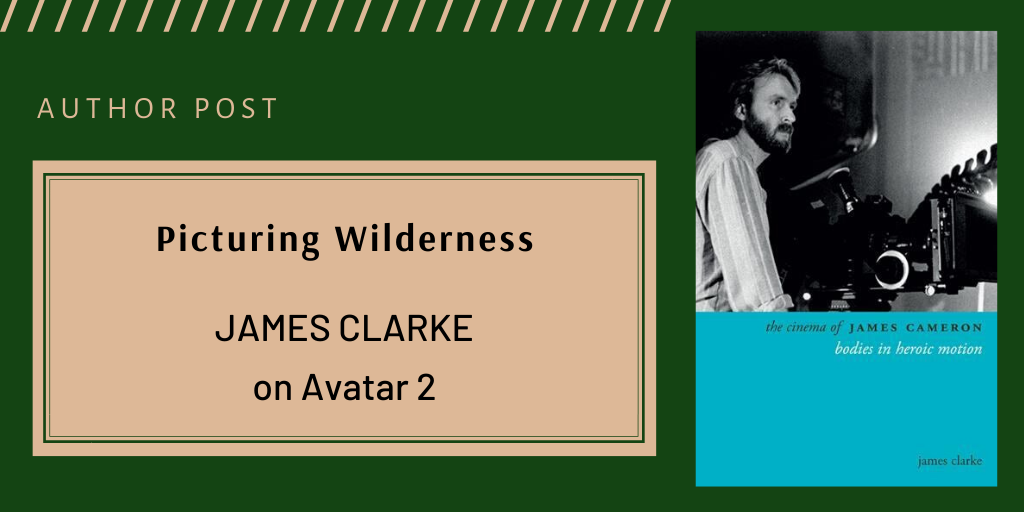 AUTHOR POST

Picturing Wilderness

JAMES CLARKE
on Avatar 2

the cinema of JAMES CAMERON
bodies in heroic motion

james clarke